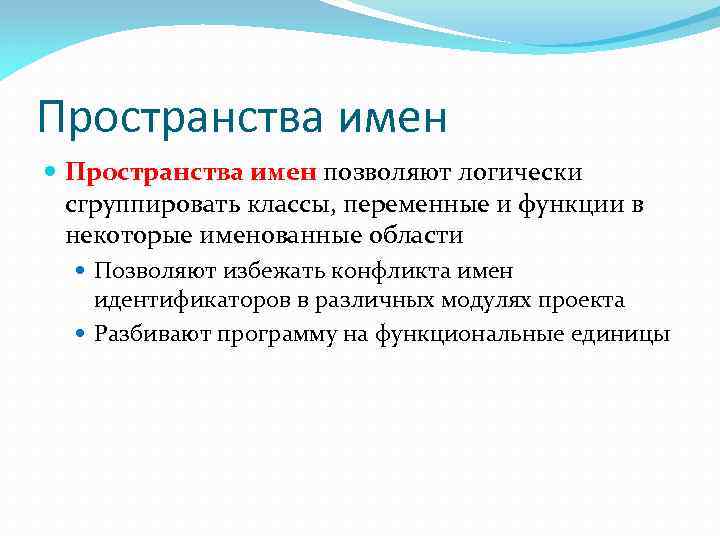 Пространства имен

Пространства имен позволяют логически сгруппировать классы, переменные и функции в некоторые именованные области

Позволяют избежать конфликта имен идентификаторов в различных модулях проекта

Разбивают программу на функциональные единицы